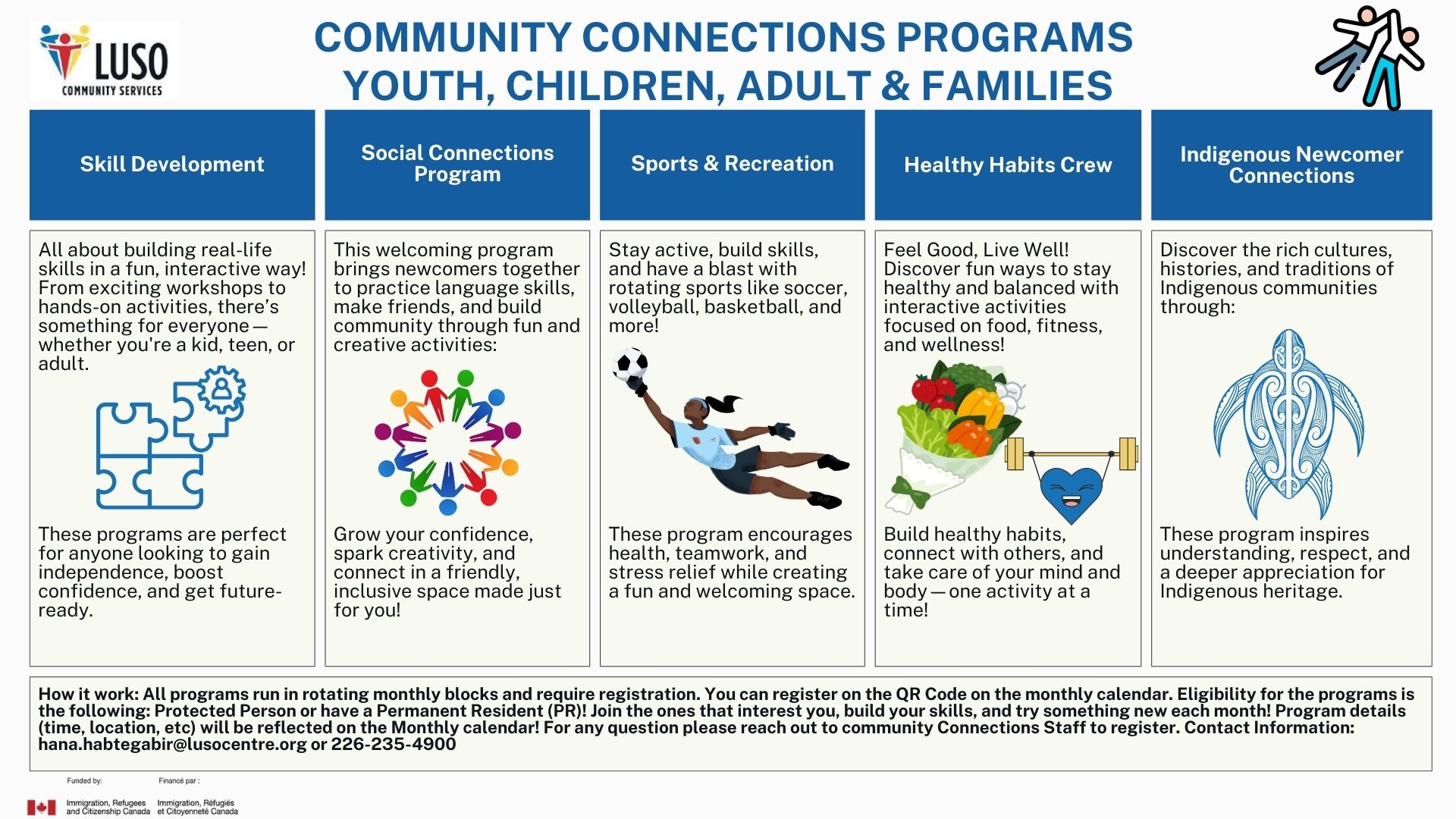 LUSO
COMMUNITY SERVICES

COMMUNITY CONNECTIONS PROGRAMS
YOUTH, CHILDREN, ADULT & FAMILIES

Skill Development

All about building real-life skills in a fun, interactive way! From exciting workshops to hands-on activities, there's something for everyone — whether you're a kid, teen, or adult.

These programs are perfect for anyone looking to gain independence, boost confidence, and get future-ready.

Social Connections Program

This welcoming program brings newcomers together to practice language skills, make friends, and build community through fun and creative activities:

Grow your confidence, spark creativity, and connect in a friendly, inclusive space made just for you!

Sports & Recreation

Stay active, build skills, and have a blast with rotating sports like soccer, volleyball, basketball, and more!

These program encourages health, teamwork, and stress relief while creating a fun and welcoming space.

Healthy Habits Crew

Feel Good, Live Well! Discover fun ways to stay healthy and balanced with interactive activities focused on food, fitness, and wellness!

Build healthy habits, connect with others, and take care of your mind and body — one activity at a time!

Indigenous Newcomer Connections

Discover the rich cultures, histories, and traditions of Indigenous communities through:

These program inspires understanding, respect, and a deeper appreciation for Indigenous heritage.

How it work: All programs run in rotating monthly blocks and require registration. You can register on the QR Code on the monthly calendar. Eligibility for the programs is the following: Protected Person or have a Permanent Resident (PR)! Join the ones that interest you, build your skills, and try something new each month! Program details (time, location, etc) will be reflected on the Monthly calendar! For any question please reach out to community Connections Staff to register. Contact Information: hana.habtegabir@lusocentre.org or 226-235-4900

Funded by: Financé par :
Immigration, Refugees and Citizenship Canada Immigration, Réfugiés et Citoyenneté Canada